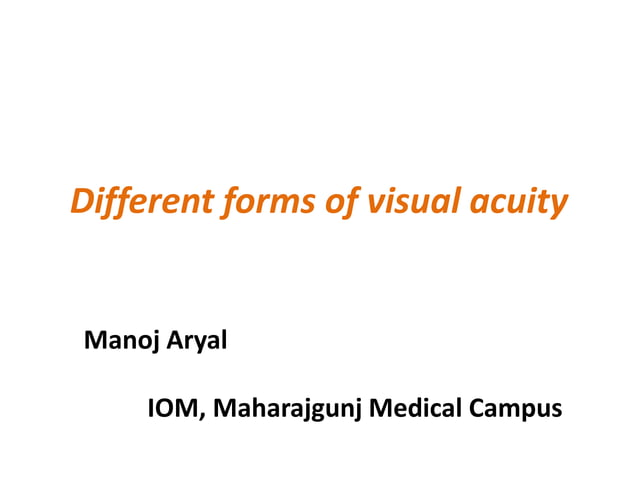 Different forms of visual acuity

Manoj Aryal

IOM, Maharajgunj Medical Campus